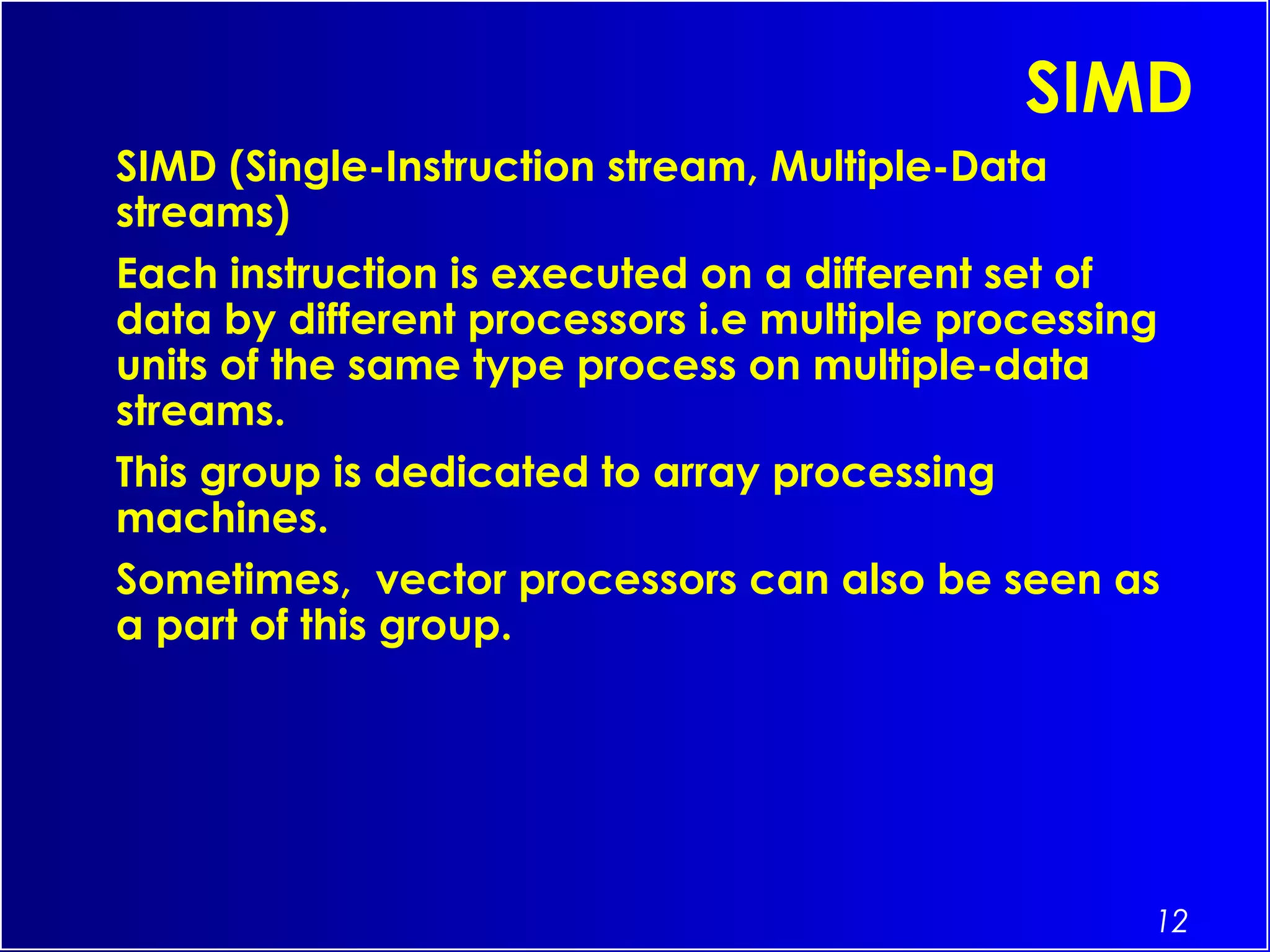 SIMD

SIMD (Single-Instruction stream, Multiple-Data streams)

Each instruction is executed on a different set of data by different processors i.e multiple processing units of the same type process on multiple-data streams.

This group is dedicated to array processing machines.

Sometimes,  vector processors can also be seen as a part of this group.

12